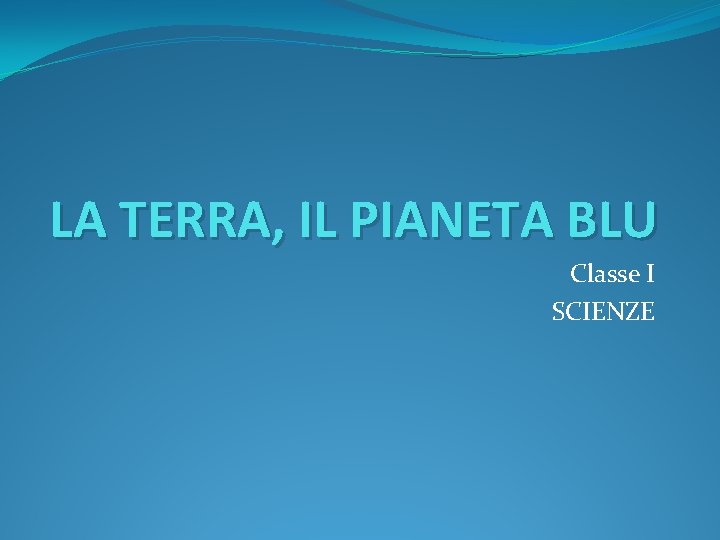 LA TERRA, IL PIANETA BLU

Classe I
SCIENZE